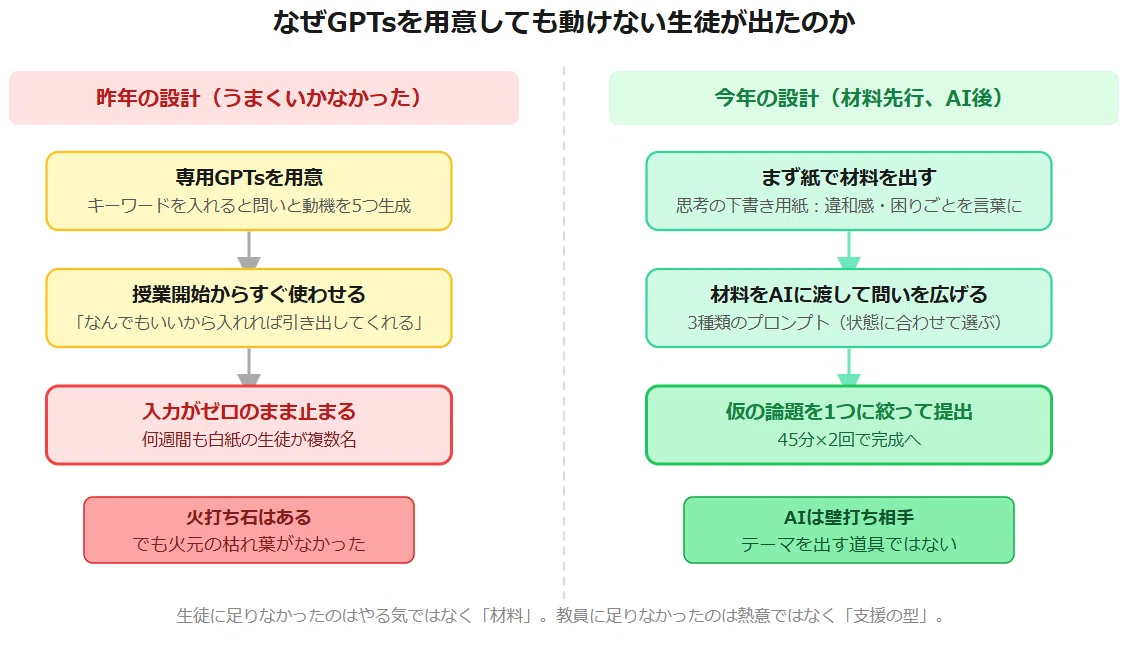 なぜGPTsを用意しても動けない生徒が出たのか

昨年の設計（うまくいかなかった）

専用GPTsを用意
キーワードを入れると問いと動機を5つ生成

授業開始からすぐ使わせる
「なんでもいいから入れれば引き出してくれる」

入力がゼロのまま止まる
何週間も白紙の生徒が複数名

火打ち石はある
でも火元の枯れ葉がなかった

今年の設計（材料先行、AI後）

まず紙で材料を出す
思考の下書き用紙：違和感・困りごとを言葉に

材料をAIに渡して問いを広げる
3種類のプロンプト（状態に合わせて選ぶ）

仮の論題を1つに絞って提出
45分×2回で完成へ

AIは壁打ち相手
テーマを出す道具ではない

生徒に足りなかったのはやる気ではなく「材料」。教員に足りなかったのは熱意ではなく「支援の型」。